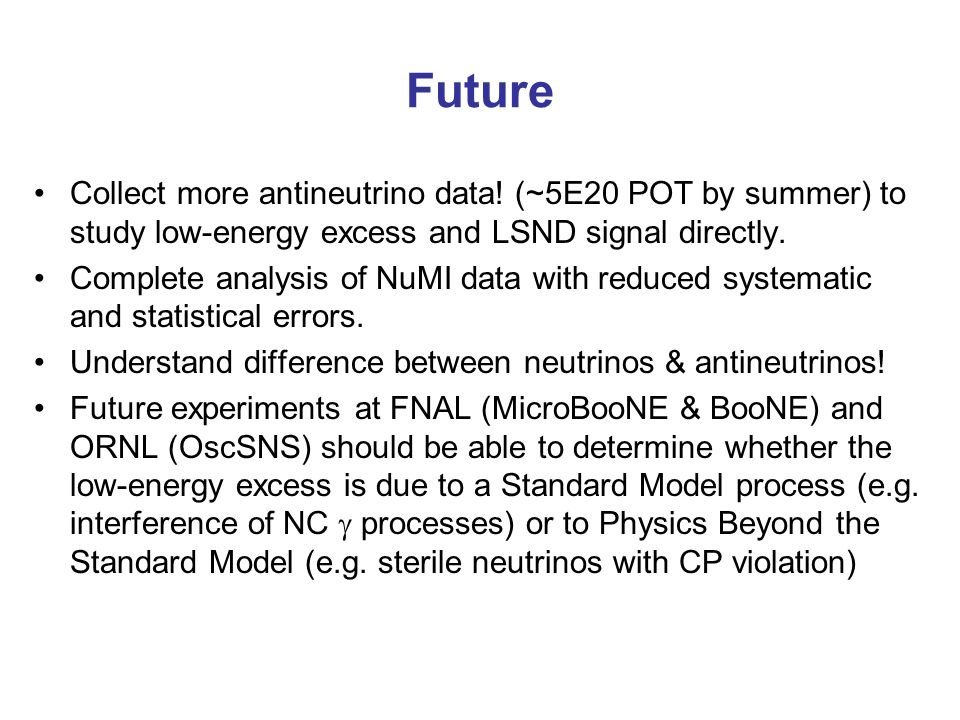 Future

• Collect more antineutrino data! (~5E20 POT by summer) to study low-energy excess and LSND signal directly.

• Complete analysis of NuMI data with reduced systematic and statistical errors.

• Understand difference between neutrinos & antineutrinos!

• Future experiments at FNAL (MicroBooNE & BooNE) and ORNL (OscSNS) should be able to determine whether the low-energy excess is due to a Standard Model process (e.g. interference of NC $\gamma$ processes) or to Physics Beyond the Standard Model (e.g. sterile neutrinos with CP violation)